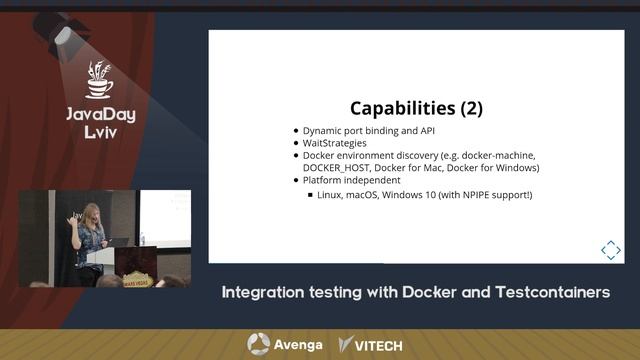 JavaDay Lviv

Capabilities (2)

- Dynamic port binding and API
- WaitStrategies
- Docker environment discovery (e.g. docker-machine, DOCKER_HOST, Docker for Mac, Docker for Windows)
- Platform independent
  - Linux, macOS, Windows 10 (with NPIPE support!)

Integration testing with Docker and Testcontainers

Avenga VITECH